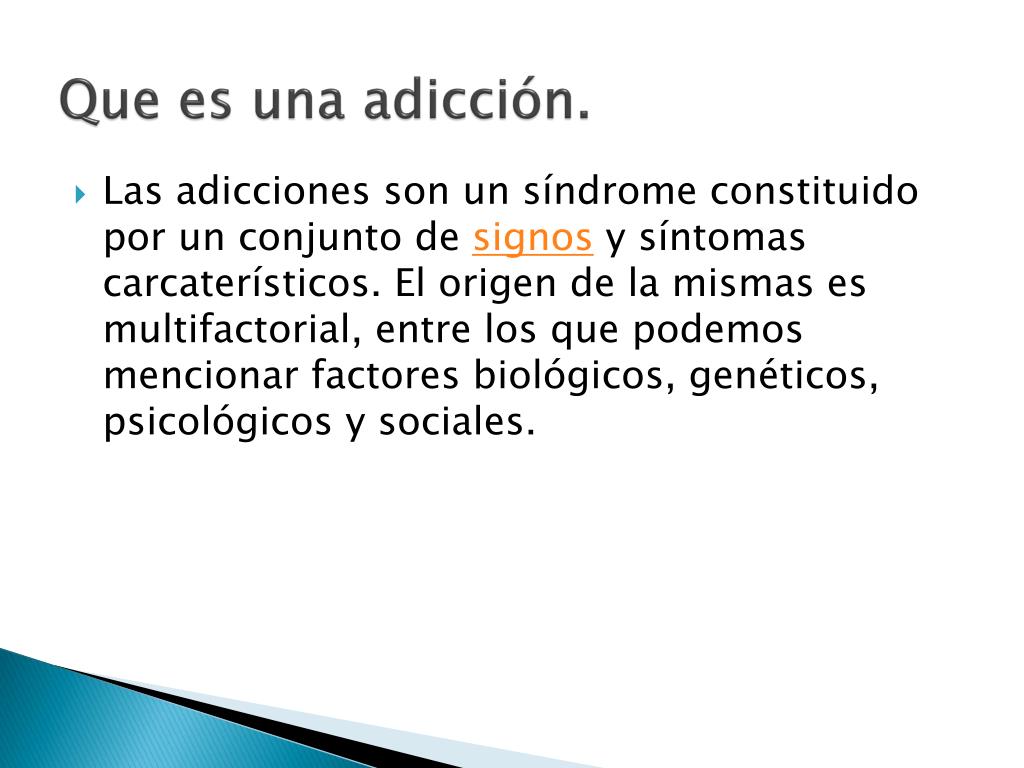 Que es una adicción.

Las adicciones son un síndrome constituido por un conjunto de signos y síntomas carcaterísticos. El origen de la mismas es multifactorial, entre los que podemos mencionar factores biológicos, genéticos, psicológicos y sociales.